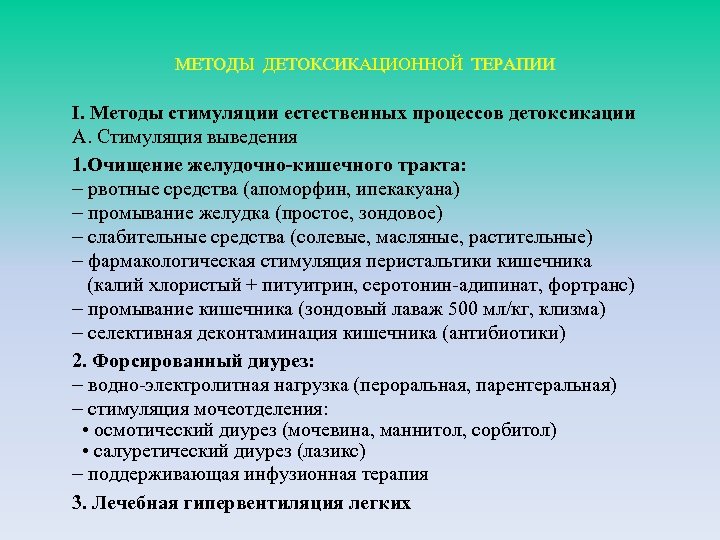 МЕТОДЫ ДЕТОКСИКАЦИОННОЙ ТЕРАПИИ

I. Методы стимуляции естественных процессов детоксикации
А. Стимуляция выведения

1.Очищение желудочно-кишечного тракта:
– рвотные средства (апоморфин, ипекакуана)
– промывание желудка (простое, зондовое)
– слабительные средства (солевые, масляные, растительные)
– фармакологическая стимуляция перистальтики кишечника (калий хлористый + питуитрин, серотонин-адипинат, фортранс)
– промывание кишечника (зондовый лаваж 500 мл/кг, клизма)
– селективная деконтаминация кишечника (антибиотики)

2. Форсированный диурез:
– водно-электролитная нагрузка (пероральная, парентеральная)
– стимуляция мочеотделения:
• осмотический диурез (мочевина, маннитол, сорбитол)
• салуретический диурез (лазикс)
– поддерживающая инфузионная терапия

3. Лечебная гипервентиляция легких